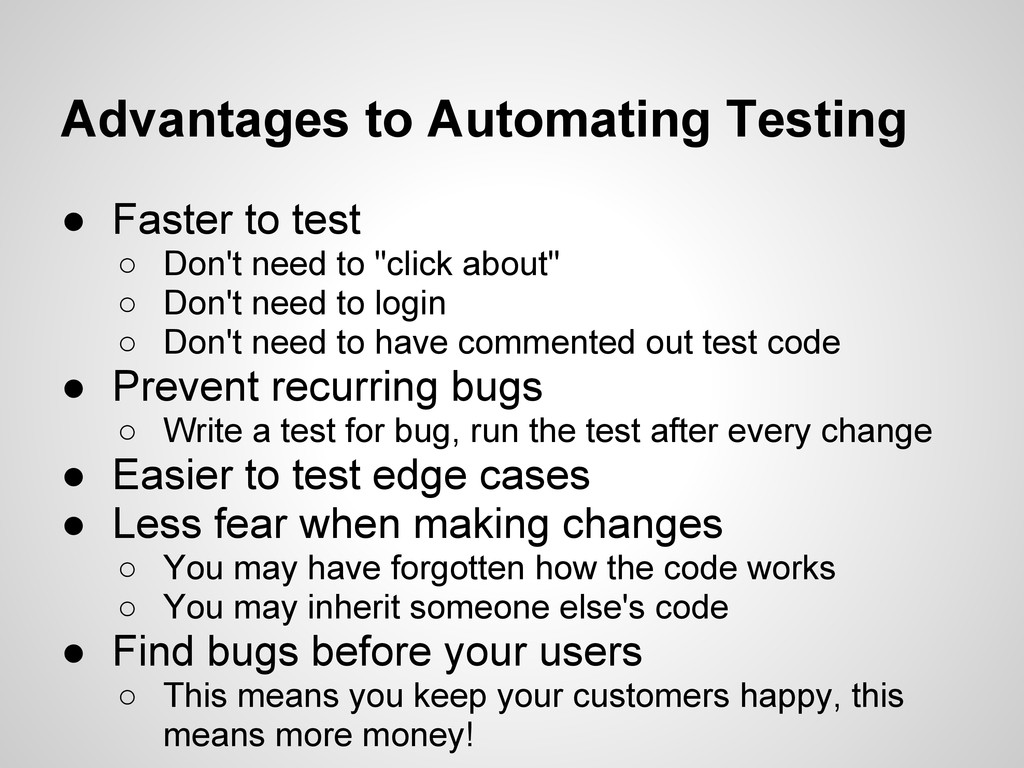 Advantages to Automating Testing

● Faster to test
  ○ Don't need to "click about"
  ○ Don't need to login
  ○ Don't need to have commented out test code
● Prevent recurring bugs
  ○ Write a test for bug, run the test after every change
● Easier to test edge cases
● Less fear when making changes
  ○ You may have forgotten how the code works
  ○ You may inherit someone else's code
● Find bugs before your users
  ○ This means you keep your customers happy, this means more money!